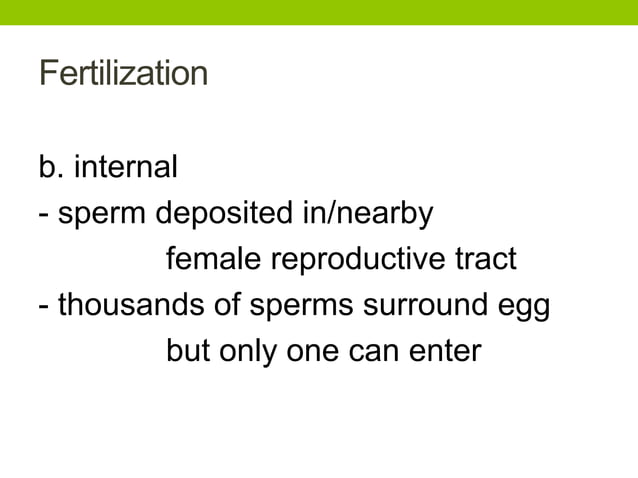 Fertilization

b. internal
- sperm deposited in/nearby female reproductive tract
- thousands of sperms surround egg but only one can enter